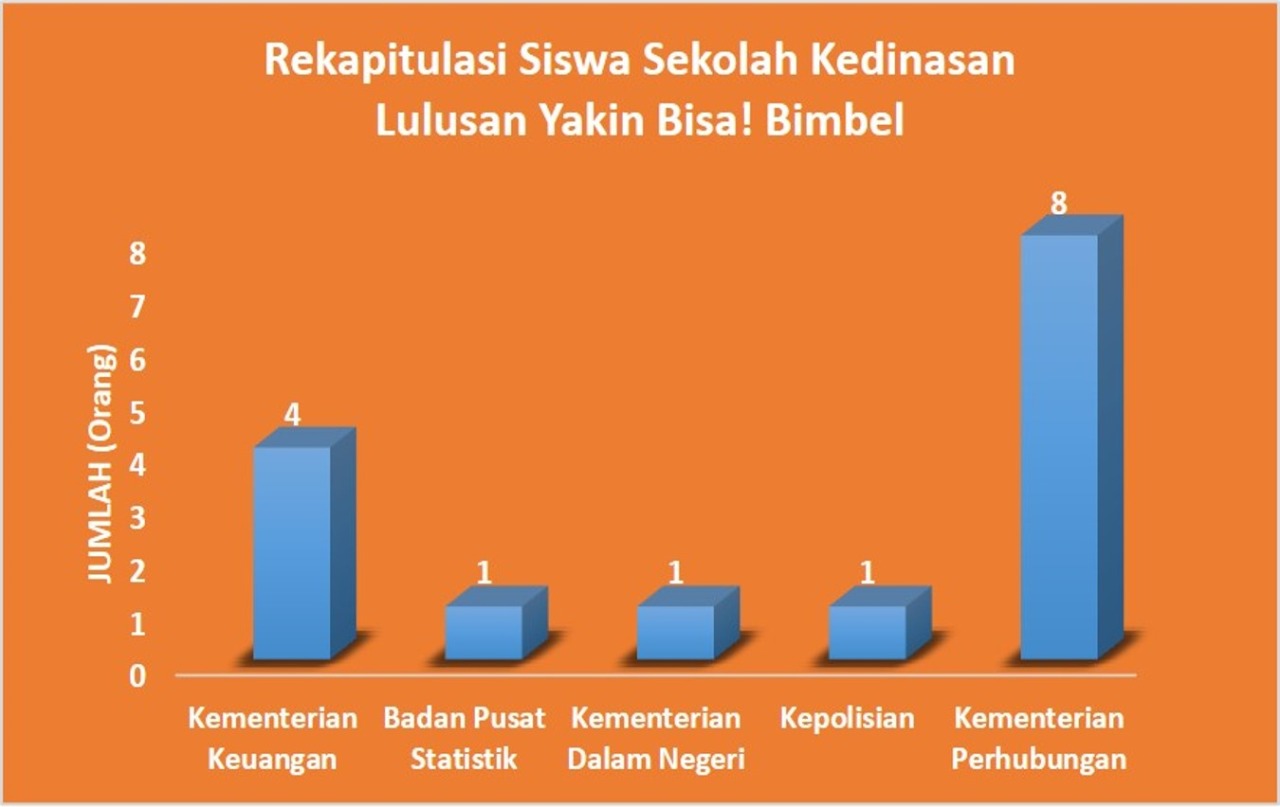 Rekapitulasi Siswa Sekolah Kedinasan
Lulusan Yakin Bisa! Bimbel

JUMLAH (Orang)

8
7
6
5
4
3
2
1
0

4
1
1
1
8

Kementerian Keuangan
Badan Pusat Statistik
Kementerian Dalam Negeri
Kepolisian
Kementerian Perhubungan